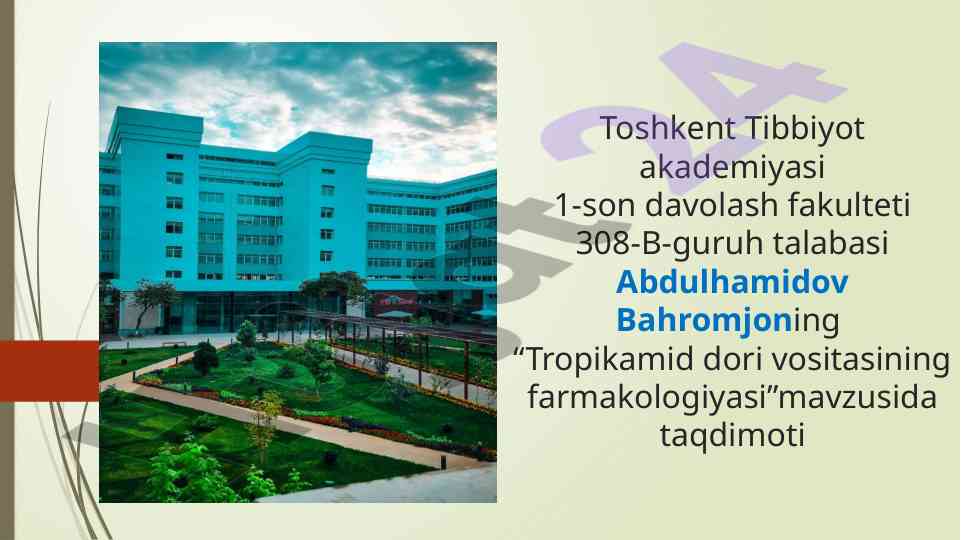 Toshkent Tibbiyot akademiyasi
1-son davolash fakulteti
308-B-guruh talabasi
Abdulhamidov Bahromjoning
“Tropikamid dori vositasining farmakologiyasi”mavzusida taqdimoti